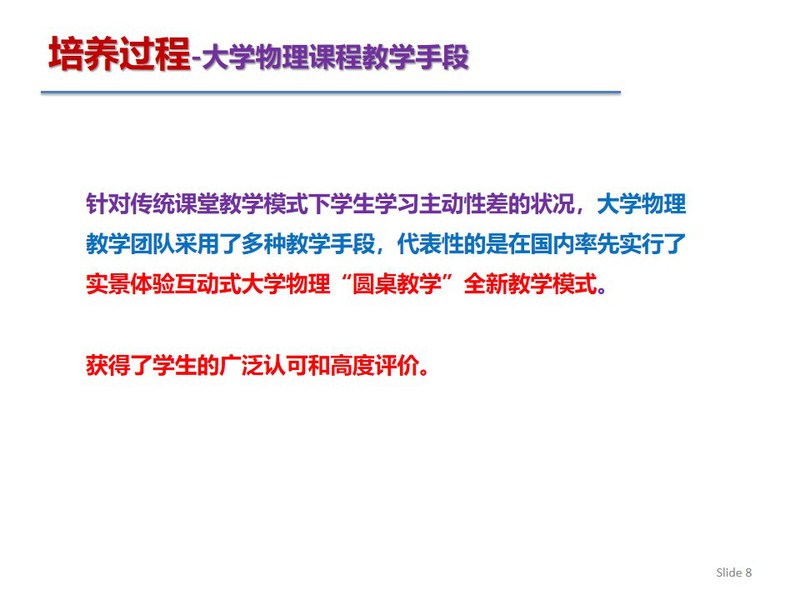 培养过程-大学物理课程教学手段

针对传统课堂教学模式下学生学习主动性差的状况，大学物理教学团队采用了多种教学手段，代表性的是在国内率先实行了实景体验互动式大学物理“圆桌教学”全新教学模式。

获得了学生的广泛认可和高度评价。

Slide 8